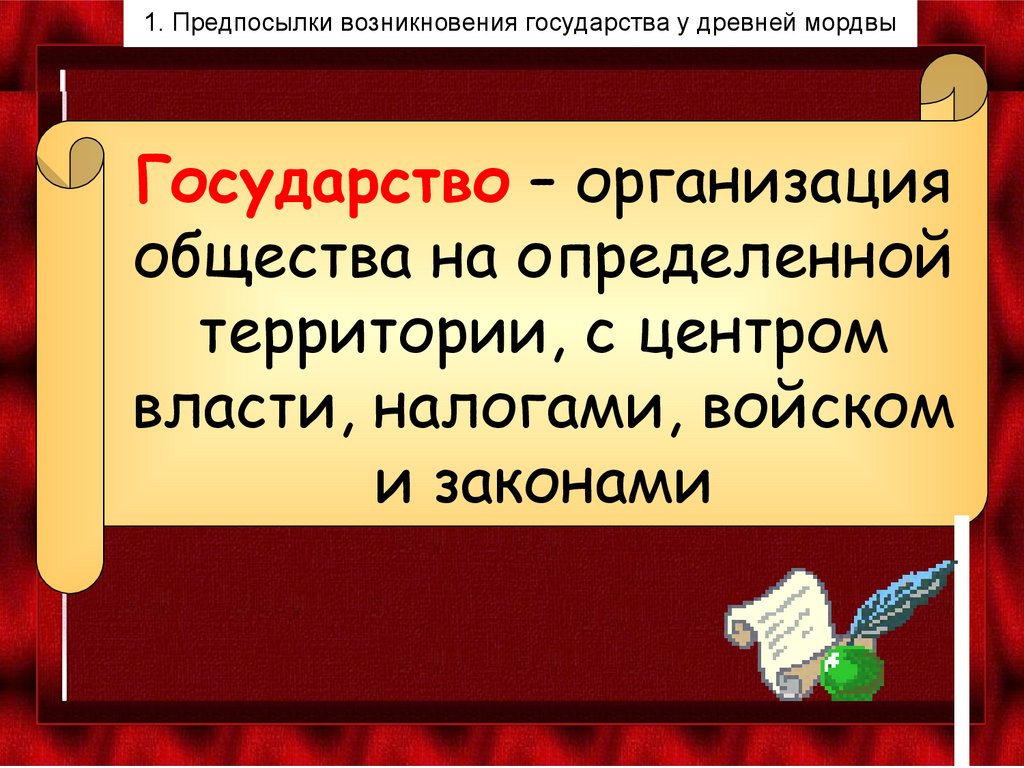 1. Предпосылки возникновения государства у древней мордвы

Государство – организация общества на определенной территории, с центром власти, налогами, войском и законами